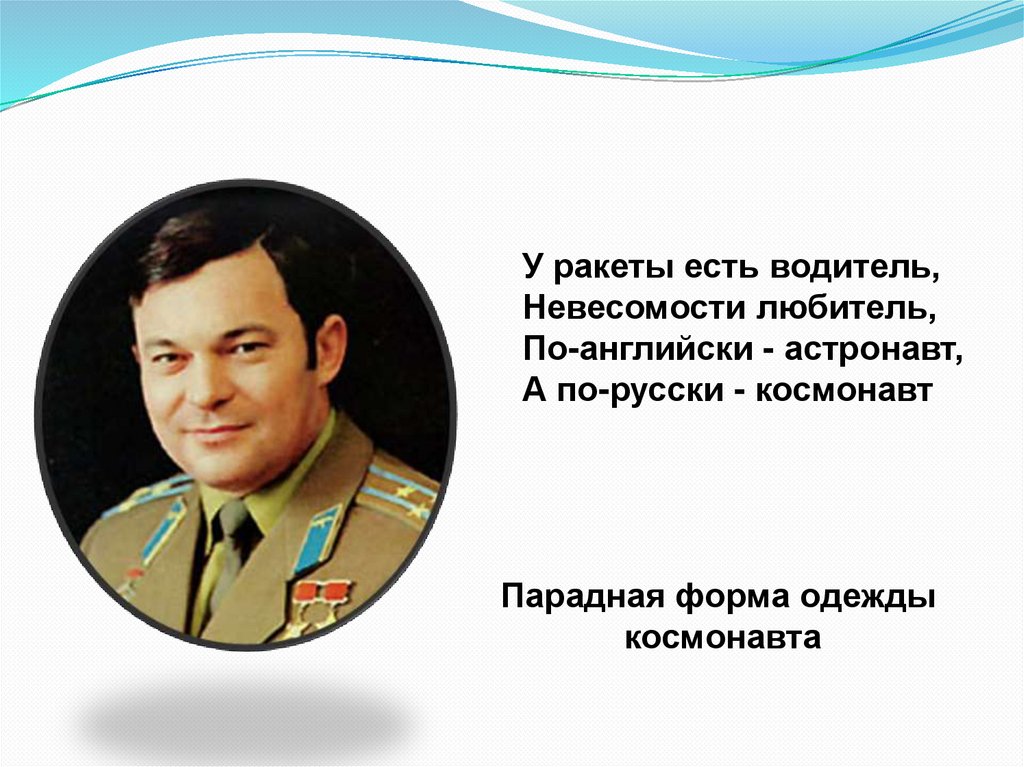 У ракеты есть водитель,
Невесомости любитель,
По-английски - астронавт,
А по-русски - космонавт

Парадная форма одежды космонавта